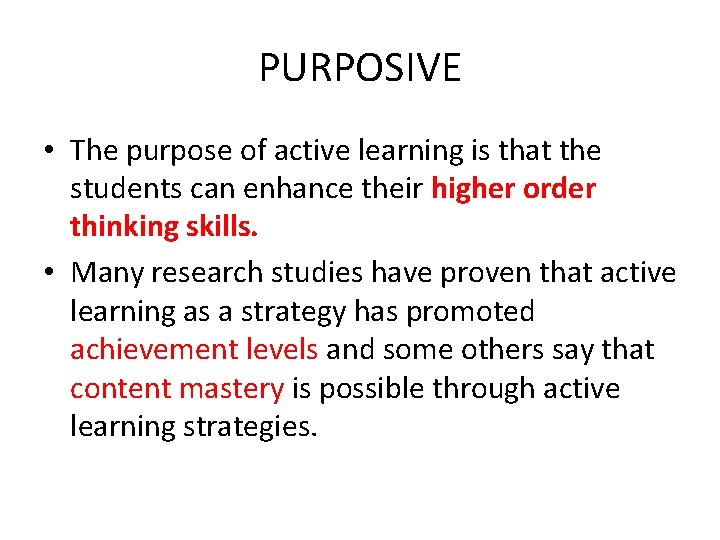 PURPOSIVE

• The purpose of active learning is that the students can enhance their higher order thinking skills.

• Many research studies have proven that active learning as a strategy has promoted achievement levels and some others say that content mastery is possible through active learning strategies.